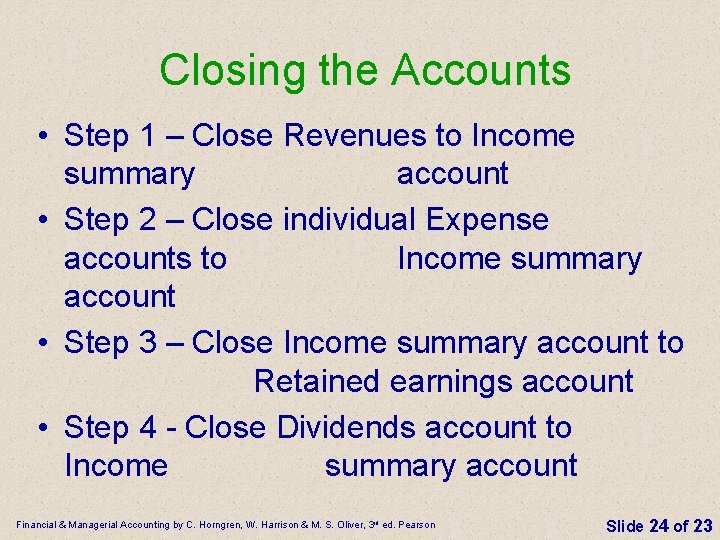 Closing the Accounts

• Step 1 – Close Revenues to Income summary account

• Step 2 – Close individual Expense accounts to Income summary account

• Step 3 – Close Income summary account to Retained earnings account

• Step 4 - Close Dividends account to Income summary account

Financial & Managerial Accounting by C. Horngren, W. Harrison & M. S. Oliver, 3rd ed. Pearson

Slide 24 of 23